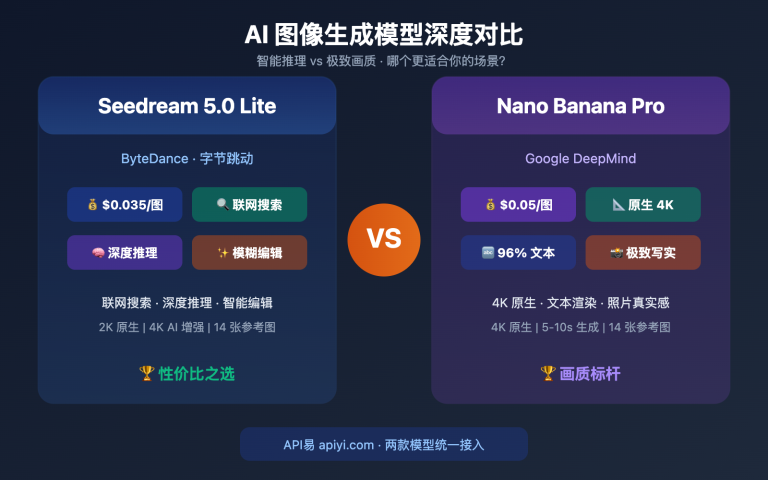 AI 图像生成模型深度对比

智能推理 vs 极致画质 · 哪个更适合你的场景?

Seedream 5.0 Lite

ByteDance · 字节跳动

💰 $0.035/图

🔍 联网搜索

🧠 深度推理

✨ 模糊编辑

联网搜索 · 深度推理 · 智能编辑

2K 原生 | 4K AI 增强 | 14 张参考图

🏆 性价比之选

VS

Nano Banana Pro

Google DeepMind

💰 $0.05/图

📐 原生 4K

🔤 96% 文本

📸 极致写实

4K 原生 · 文本渲染 · 照片真实感

4K 原生 | 5-10s 生成 | 14 张参考图

🏆 画质标杆

API易 apiyi.com · 两款模型统一接入